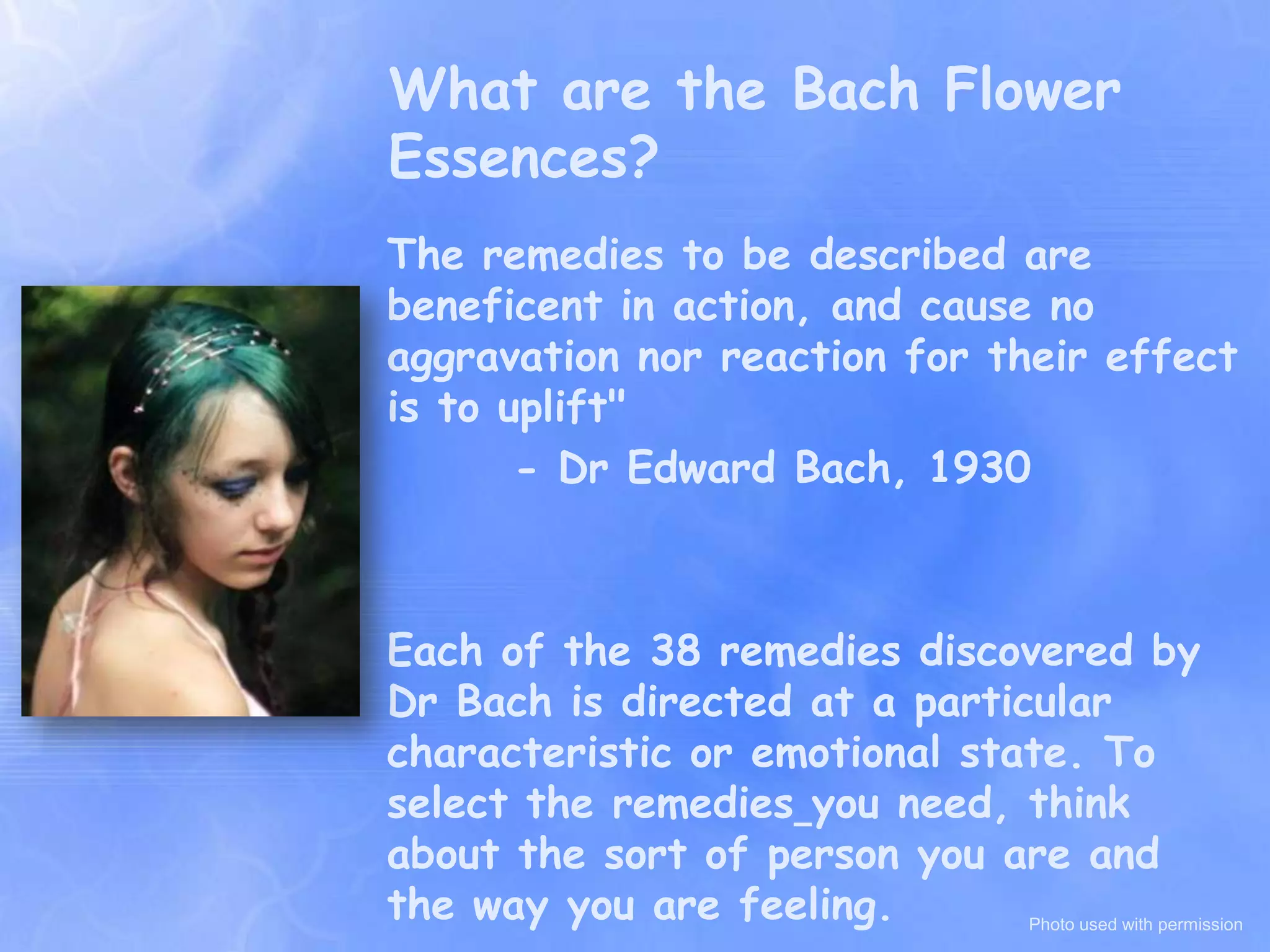 What are the Bach Flower Essences?

The remedies to be described are beneficent in action, and cause no aggravation nor reaction for their effect is to uplift"

- Dr Edward Bach, 1930

Each of the 38 remedies discovered by Dr Bach is directed at a particular characteristic or emotional state. To select the remedies_you need, think about the sort of person you are and the way you are feeling.

Photo used with permission